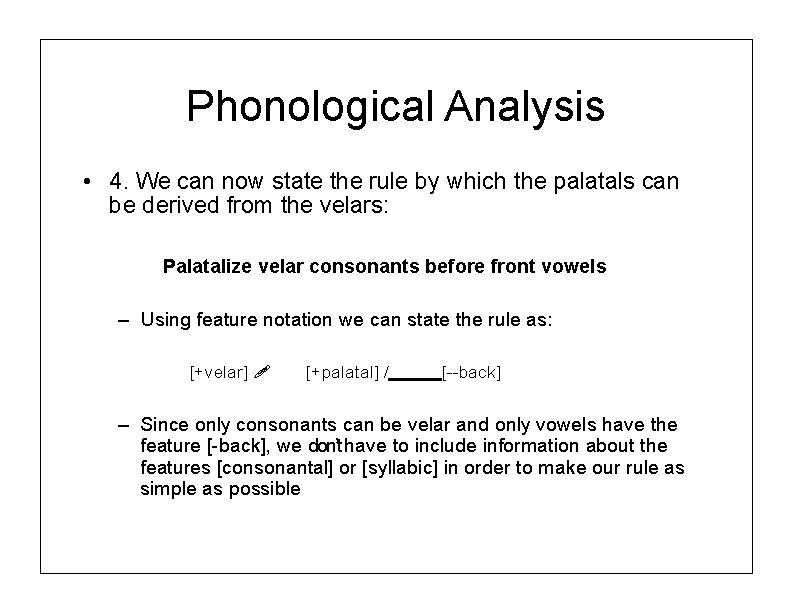 Phonological Analysis

• 4. We can now state the rule by which the palatals can be derived from the velars:

Palatalize velar consonants before front vowels

– Using feature notation we can state the rule as:

[+velar] ✐ [+palatal] /______[--back]

– Since only consonants can be velar and only vowels have the feature [-back], we don't have to include information about the features [consonantal] or [syllabic] in order to make our rule as simple as possible